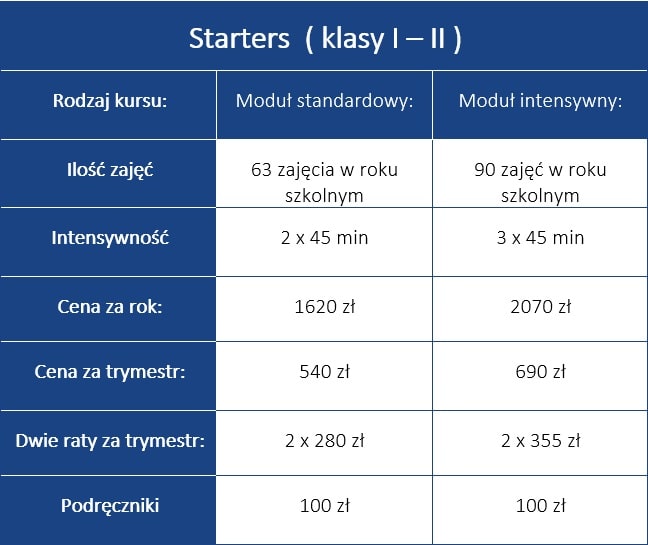 Starters ( klasy I – II )

| Rodzaj kursu: | Moduł standardowy: | Moduł intensywny: |
|---|---|---|
| Ilość zajęć | 63 zajęcia w roku szkolnym | 90 zajęć w roku szkolnym |
| Intensywność | 2 x 45 min | 3 x 45 min |
| Cena za rok: | 1620 zł | 2070 zł |
| Cena za trymestr: | 540 zł | 690 zł |
| Dwie raty za trymestr: | 2 x 280 zł | 2 x 355 zł |
| Podręczniki | 100 zł | 100 zł |